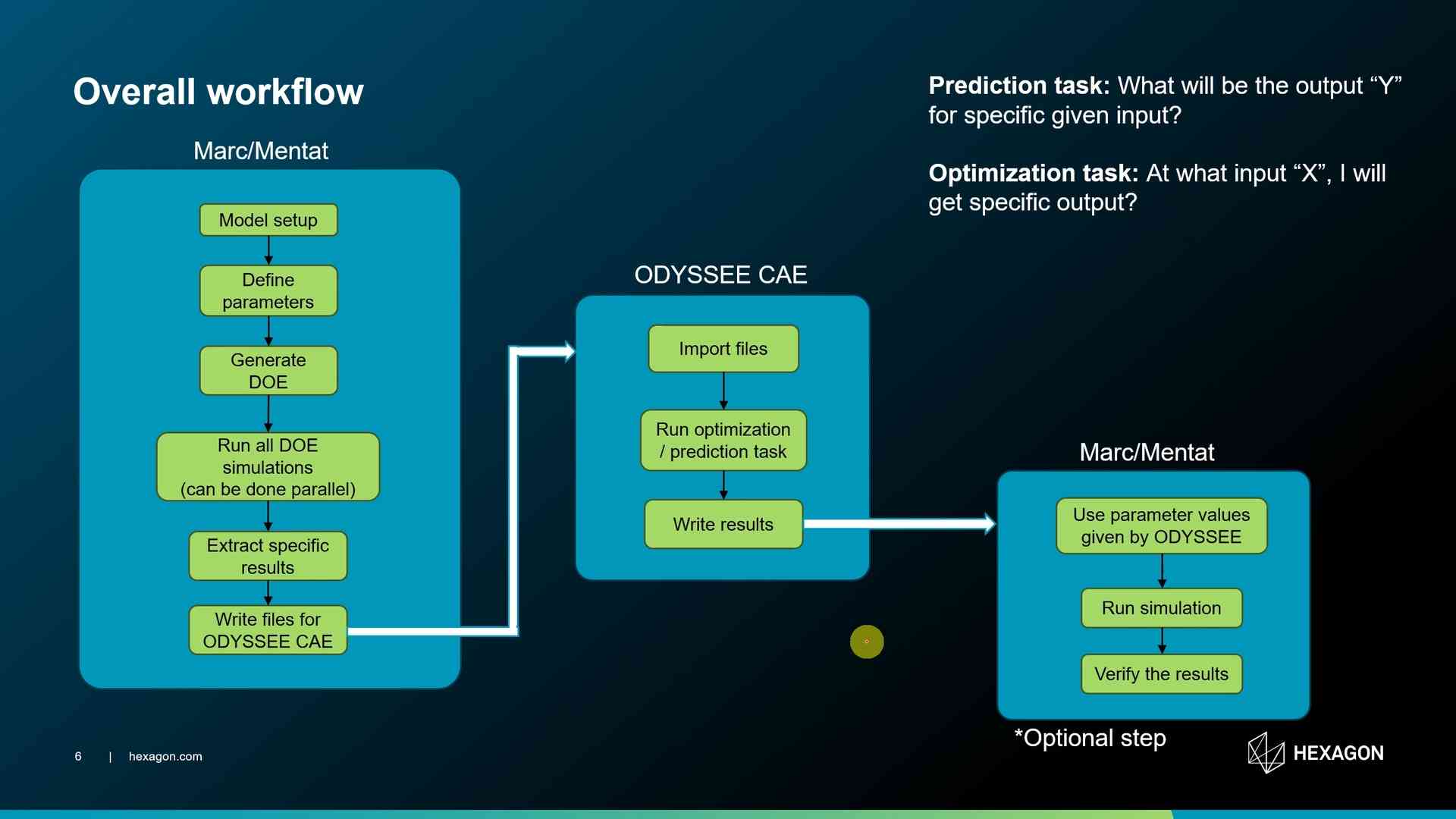 Overall workflow

Prediction task: What will be the output "Y" for specific given input?

Optimization task: At what input "X", I will get specific output?

Marc/Mentat

Model setup

Define parameters

Generate DOE

Run all DOE simulations (can be done parallel)

Extract specific results

Write files for ODYSSEE CAE

ODYSSEE CAE

Import files

Run optimization / prediction task

Write results

Marc/Mentat

Use parameter values given by ODYSSEE

Run simulation

Verify the results

*Optional step

6 | hexagon.com

HEXAGON